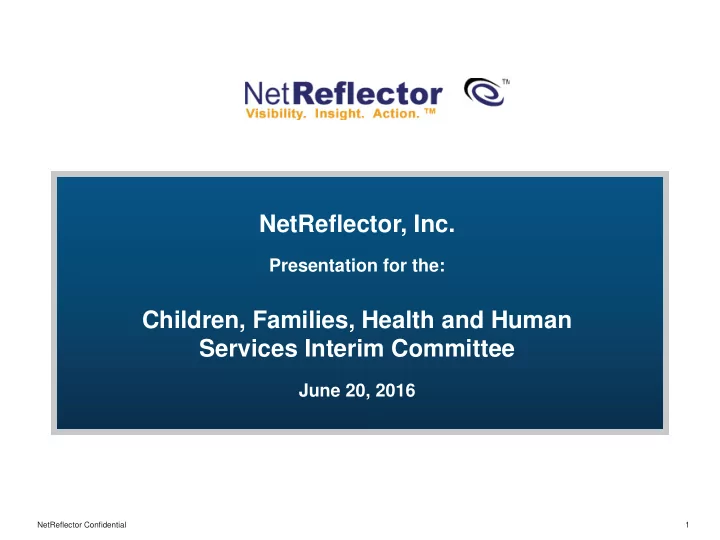 NetReflector
Visibility. Insight. Action. ™

TM

NetReflector, Inc.

Presentation for the:

Children, Families, Health and Human Services Interim Committee

June 20, 2016

NetReflector Confidential

1